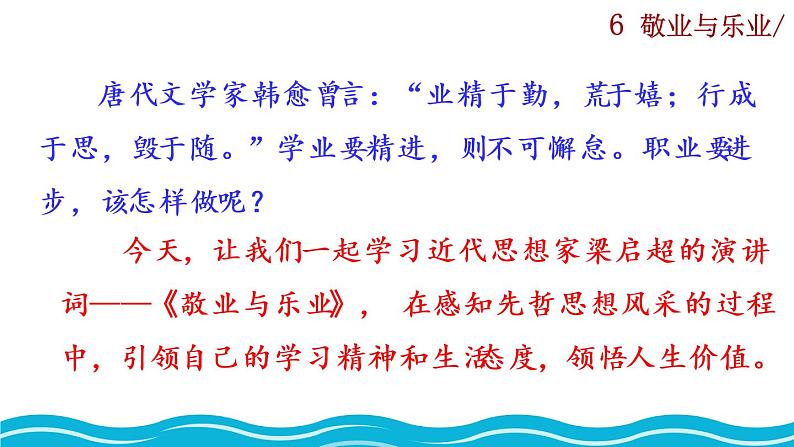 6 敬业与乐业/

唐代文学家韩愈曾言：“业精于勤，荒于嬉；行成于思，毁于随。”学业要精进，则不可懈怠。职业要进步，该怎样做呢？

今天，让我们一起学习近代思想家梁启超的演讲词——《敬业与乐业》，在感知先哲思想风采的过程中，引领自己的学习精神和生活态度，领悟人生价值。